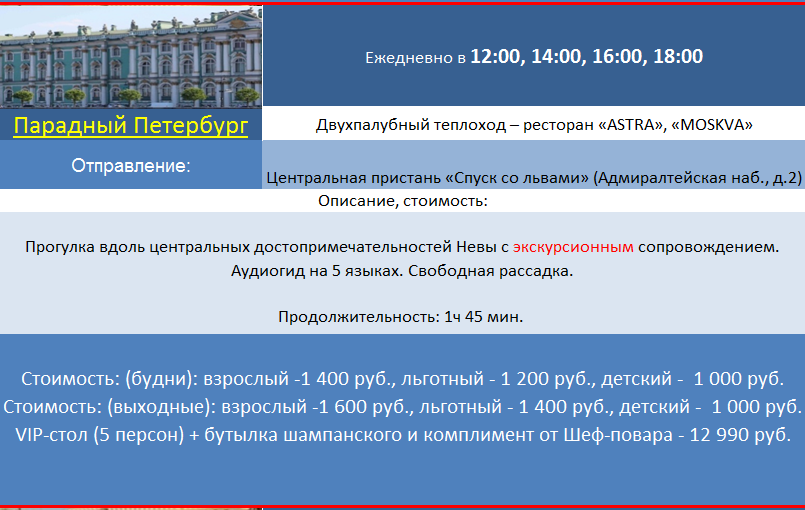 Ежедневно в 12:00, 14:00, 16:00, 18:00

Парадный Петербург

Двухпалубный теплоход – ресторан «ASTRA», «MOSKVA»

Отправление:

Центральная пристань «Спуск со львами» (Адмиралтейская наб., д.2)

Описание, стоимость:

Прогулка вдоль центральных достопримечательностей Невы с экскурсионным сопровождением. Аудиогид на 5 языках. Свободная рассадка.

Продолжительность: 1ч 45 мин.

Стоимость: (будни): взрослый -1 400 руб., льготный - 1 200 руб., детский - 1 000 руб.
Стоимость: (выходные): взрослый -1 600 руб., льготный - 1 400 руб., детский - 1 000 руб.
VIP-стол (5 персон) + бутылка шампанского и комплимент от Шеф-повара - 12 990 руб.